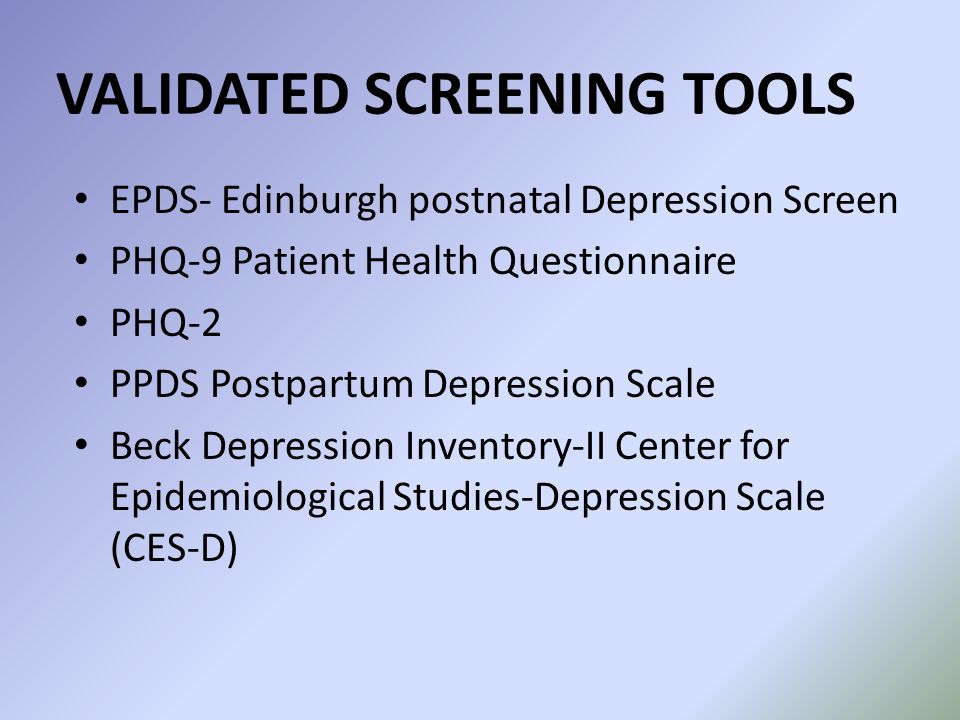 VALIDATED SCREENING TOOLS

• EPDS- Edinburgh postnatal Depression Screen
• PHQ-9 Patient Health Questionnaire
• PHQ-2
• PPDS Postpartum Depression Scale
• Beck Depression Inventory-II Center for Epidemiological Studies-Depression Scale (CES-D)